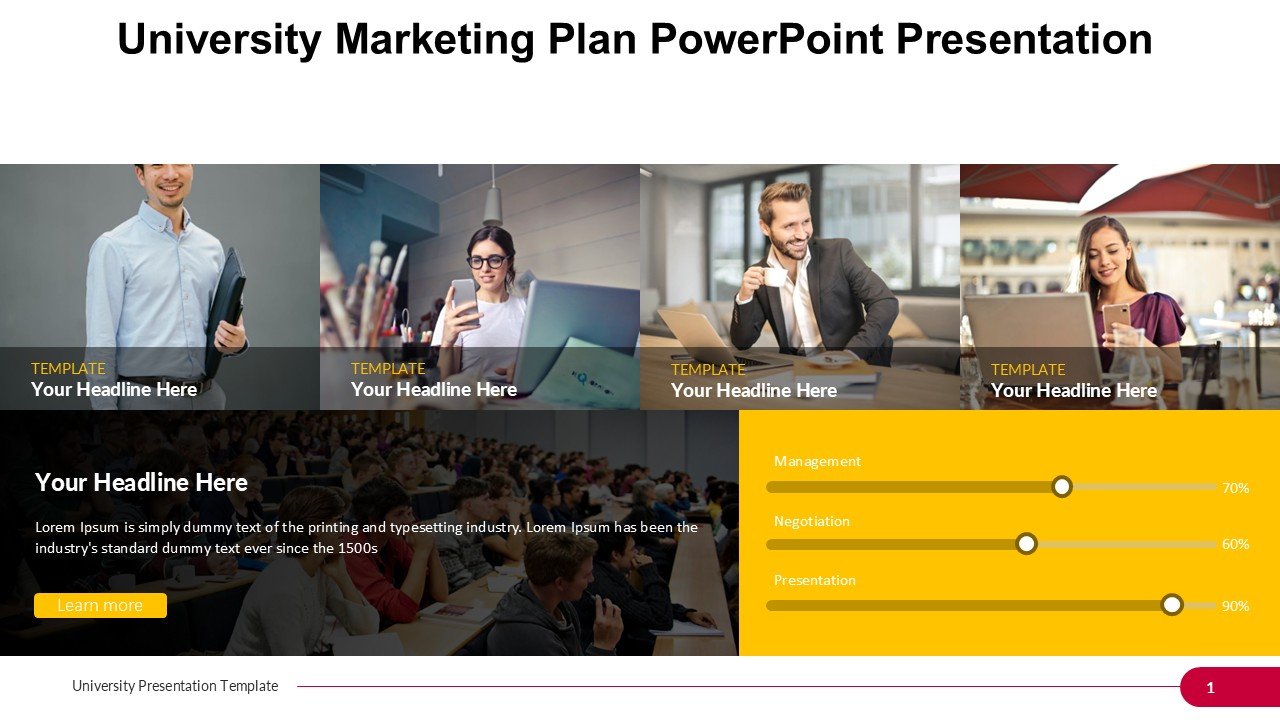 University Marketing Plan PowerPoint Presentation

TEMPLATE
Your Headline Here

TEMPLATE
Your Headline Here

TEMPLATE
Your Headline Here

TEMPLATE
Your Headline Here

Your Headline Here

Lorem Ipsum is simply dummy text of the printing and typesetting industry. Lorem Ipsum has been the industry's standard dummy text ever since the 1500s

Learn more

Management
70%

Negotiation
60%

Presentation
90%

University Presentation Template

1